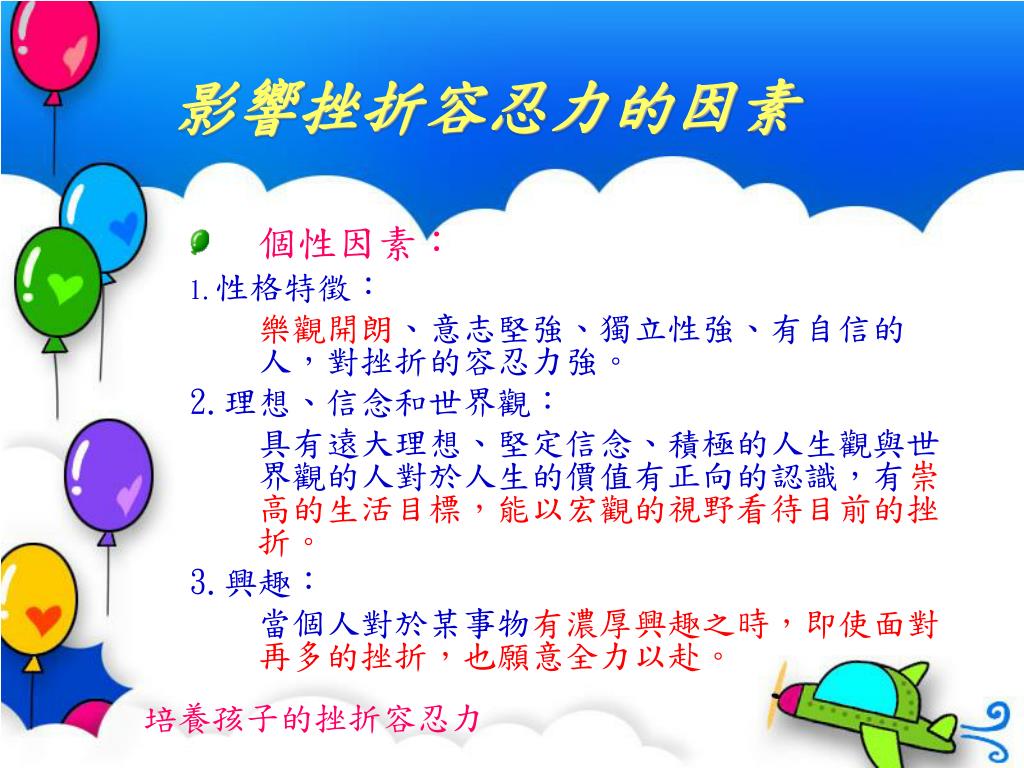 影響挫折容忍力的因素

個性因素：

1.性格特徵：

樂觀開朗、意志堅強、獨立性強、有自信的人，對挫折的容忍力強。

2.理想、信念和世界觀：

具有遠大理想、堅定信念、積極的人生觀與世界觀的人對於人生的價值有正向的認識，有崇高的生活目標，能以宏觀的視野看待目前的挫折。

3.興趣：

當個人對於某事物有濃厚興趣之時，即使面對再多的挫折，也願意全力以赴。

培養孩子的挫折容忍力